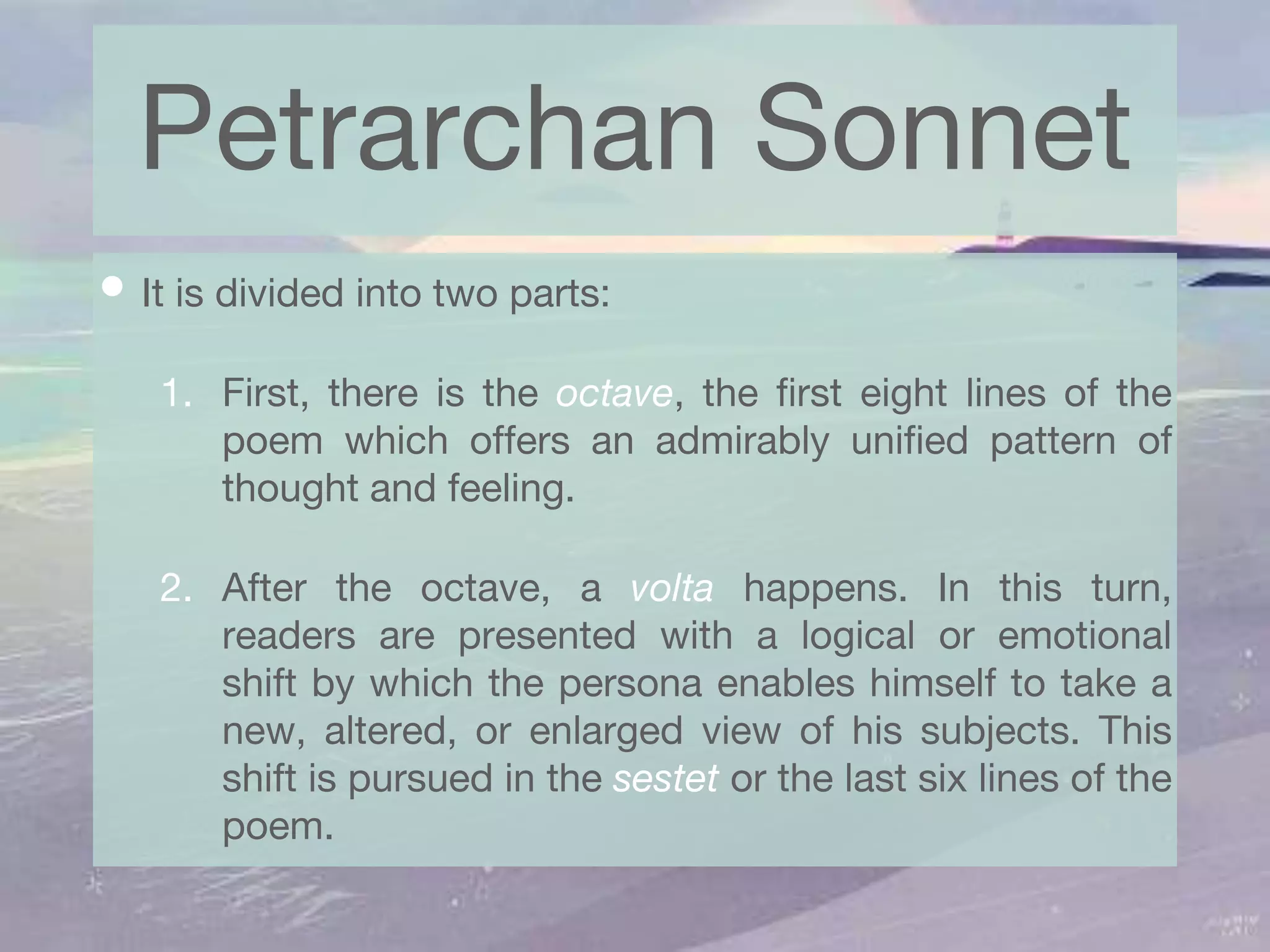 Petrarchan Sonnet

• It is divided into two parts:

1. First, there is the octave, the first eight lines of the poem which offers an admirably unified pattern of thought and feeling.

2. After the octave, a volta happens. In this turn, readers are presented with a logical or emotional shift by which the persona enables himself to take a new, altered, or enlarged view of his subjects. This shift is pursued in the sestet or the last six lines of the poem.